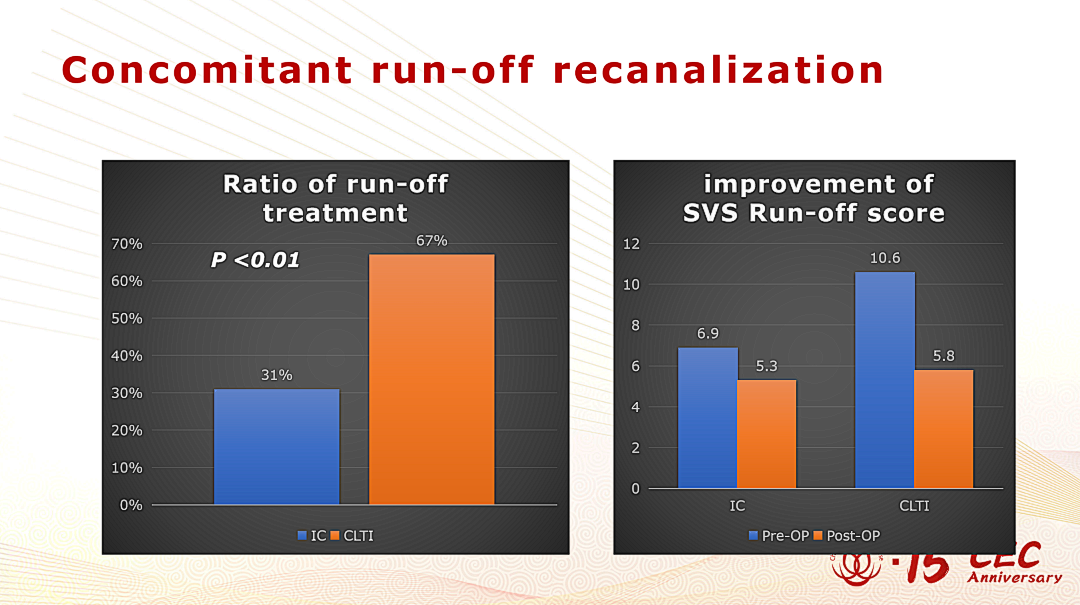 Concomitant run-off recanalization

Ratio of run-off treatment

P <0.01

70%
60%
50%
40%
30%
20%
10%
0%

31%
67%

IC CLTI

improvement of SVS Run-off score

12
10
8
6
4
2
0

6.9
5.3
10.6
5.8

IC
CLTI

Pre-OP Post-OP

15 CEC Anniversary